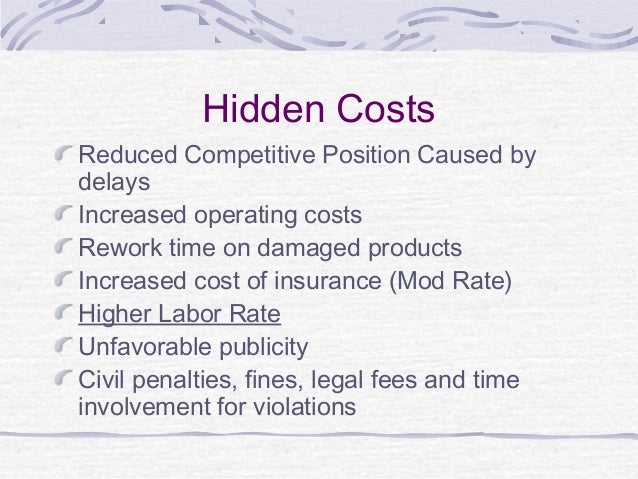 Hidden Costs

Reduced Competitive Position Caused by delays

Increased operating costs

Rework time on damaged products

Increased cost of insurance (Mod Rate)

Higher Labor Rate

Unfavorable publicity

Civil penalties, fines, legal fees and time involvement for violations